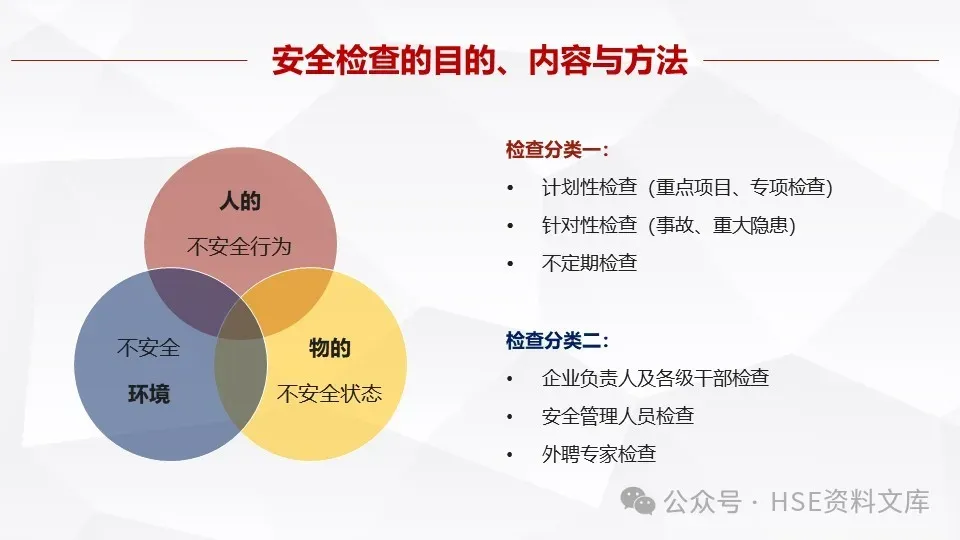 安全检查的目的、内容与方法

人的
不安全行为

不安全
环境

物的
不安全状态

检查分类一：
• 计划性检查（重点项目、专项检查）
• 针对性检查（事故、重大隐患）
• 不定期检查

检查分类二：
• 企业负责人及各级干部检查
• 安全管理人员检查
• 外聘专家检查

公众号 · HSE资料文库